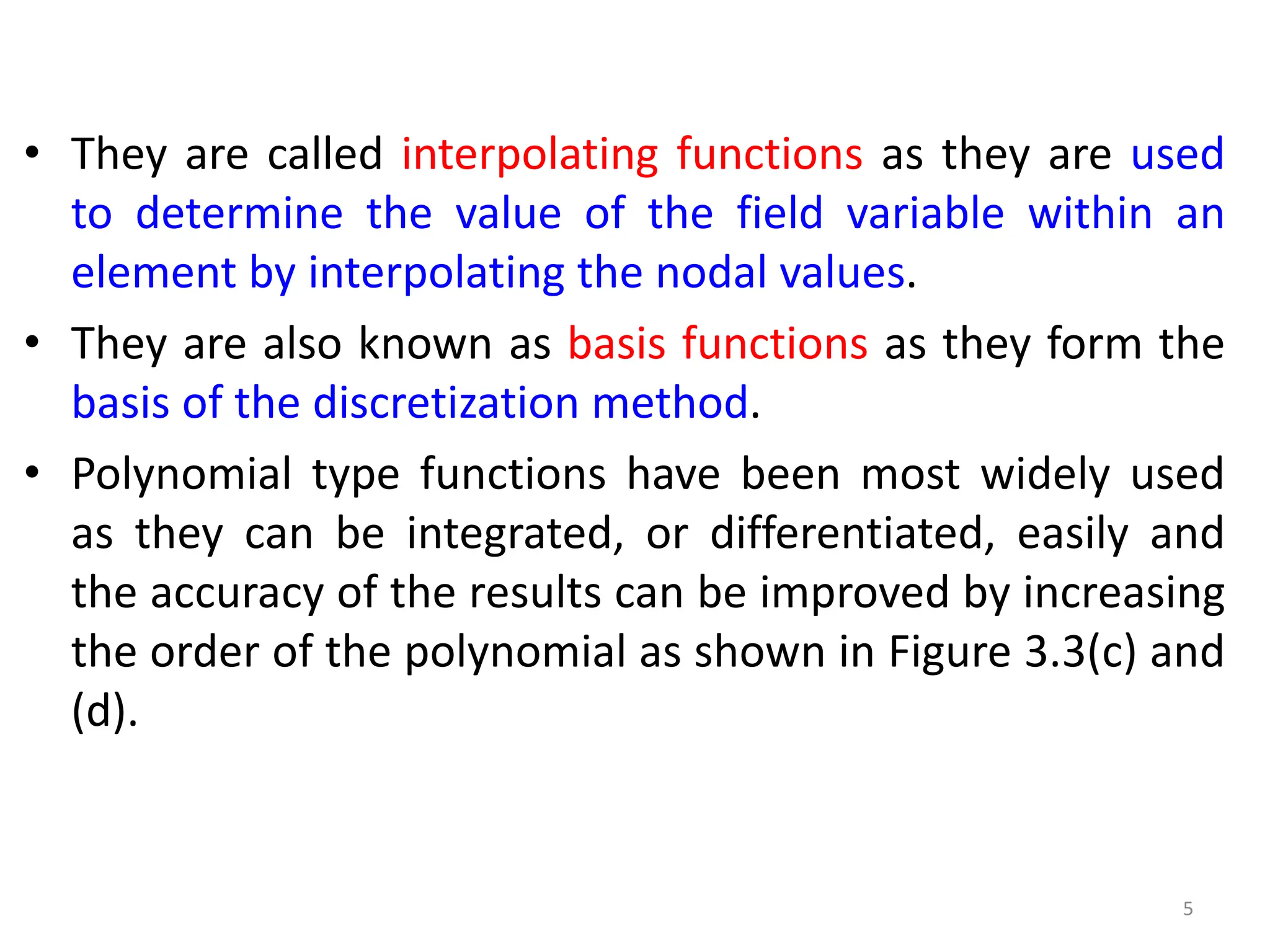 • They are called interpolating functions as they are used to determine the value of the field variable within an element by interpolating the nodal values.

• They are also known as basis functions as they form the basis of the discretization method.

• Polynomial type functions have been most widely used as they can be integrated, or differentiated, easily and the accuracy of the results can be improved by increasing the order of the polynomial as shown in Figure 3.3(c) and (d).

5